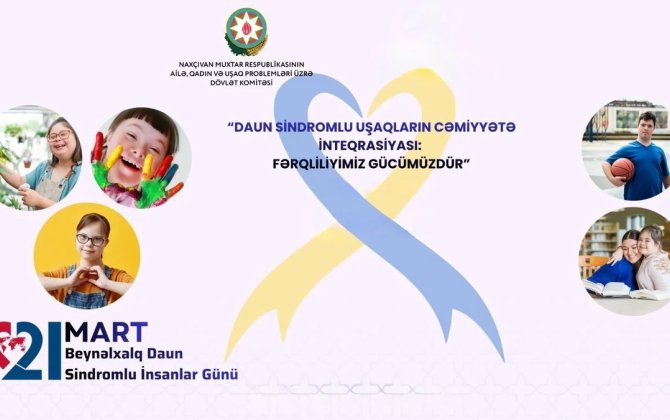 NAXÇIVAN MUXTAR RESPUBLİKASININ AİLƏ, QADIN VƏ UŞAQ PROBLEMLƏRİ ÜZRƏ DÖVLƏT KOMİTƏSİ

"DAUN SİNDROMLU UŞAQLARIN CƏMİYYƏTƏ İNTEQRASİYASI: FƏRQLİLİYİMİZ GÜCÜMÜZDÜR"

21 MART
Beynəlxalq Daun Sindromlu İnsanlar Günü